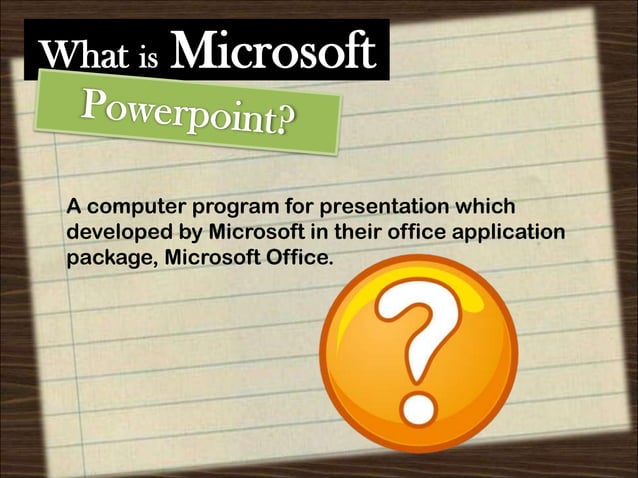 What is Microsoft Powerpoint?

A computer program for presentation which developed by Microsoft in their office application package, Microsoft Office.

?